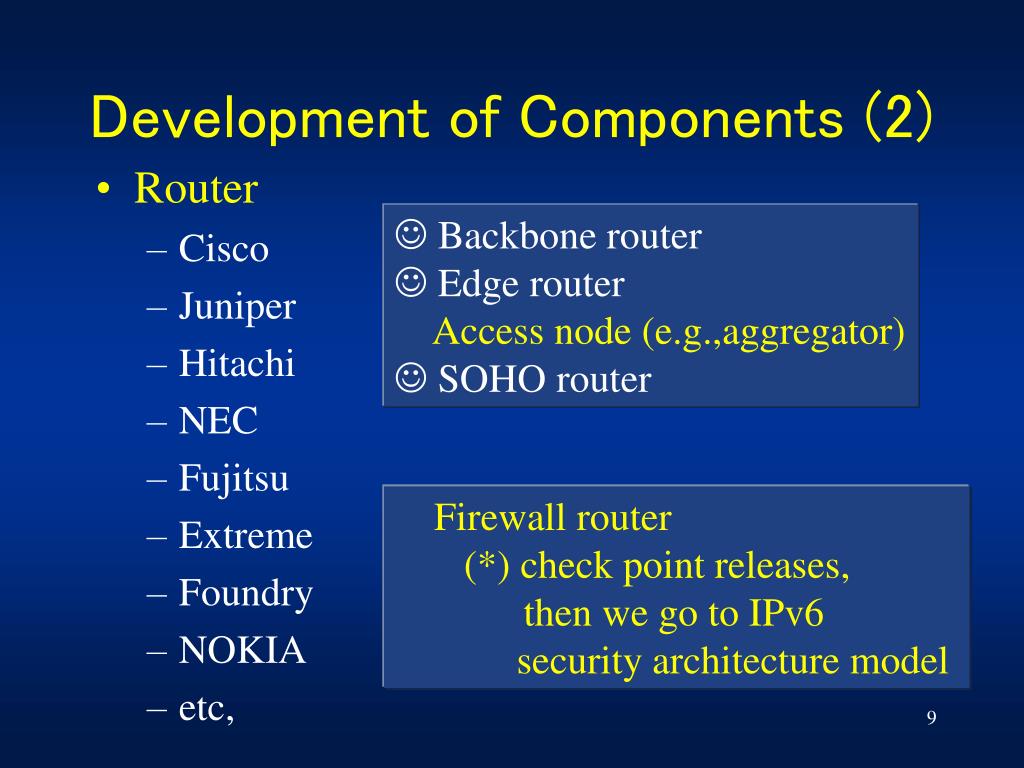 Development of Components (2)

• Router
  – Cisco
  – Juniper
  – Hitachi
  – NEC
  – Fujitsu
  – Extreme
  – Foundry
  – NOKIA
  – etc,

☺ Backbone router
☺ Edge router
Access node (e.g.,aggregator)
☺ SOHO router

Firewall router
(*) check point releases,
then we go to IPv6
security architecture model

9